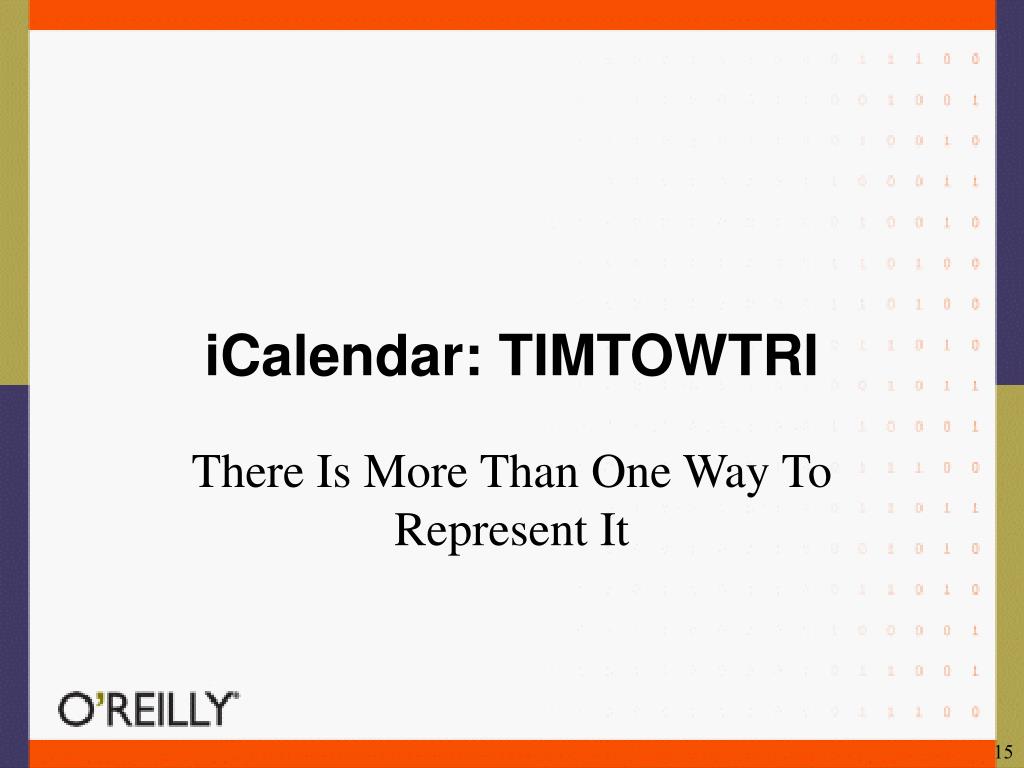 iCalendar: TIMTOWTRI

There Is More Than One Way To Represent It

O'REILLY®

15